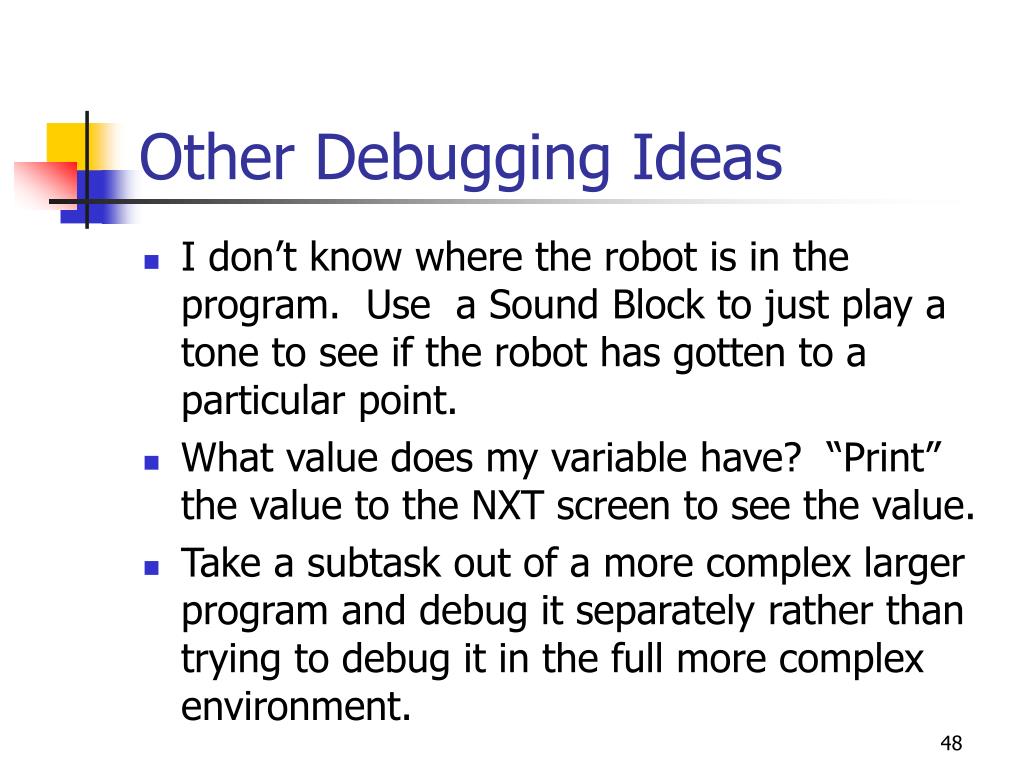 Other Debugging Ideas

- I don’t know where the robot is in the program. Use a Sound Block to just play a tone to see if the robot has gotten to a particular point.
- What value does my variable have? “Print” the value to the NXT screen to see the value.
- Take a subtask out of a more complex larger program and debug it separately rather than trying to debug it in the full more complex environment.

48